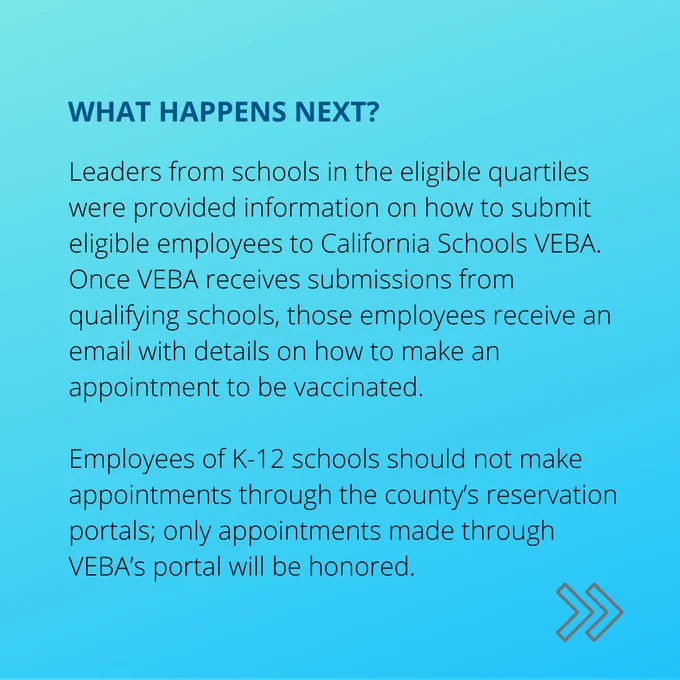 WHAT HAPPENS NEXT?

Leaders from schools in the eligible quartiles were provided information on how to submit eligible employees to California Schools VEBA. Once VEBA receives submissions from qualifying schools, those employees receive an email with details on how to make an appointment to be vaccinated.

Employees of K-12 schools should not make appointments through the county's reservation portals; only appointments made through VEBA's portal will be honored.